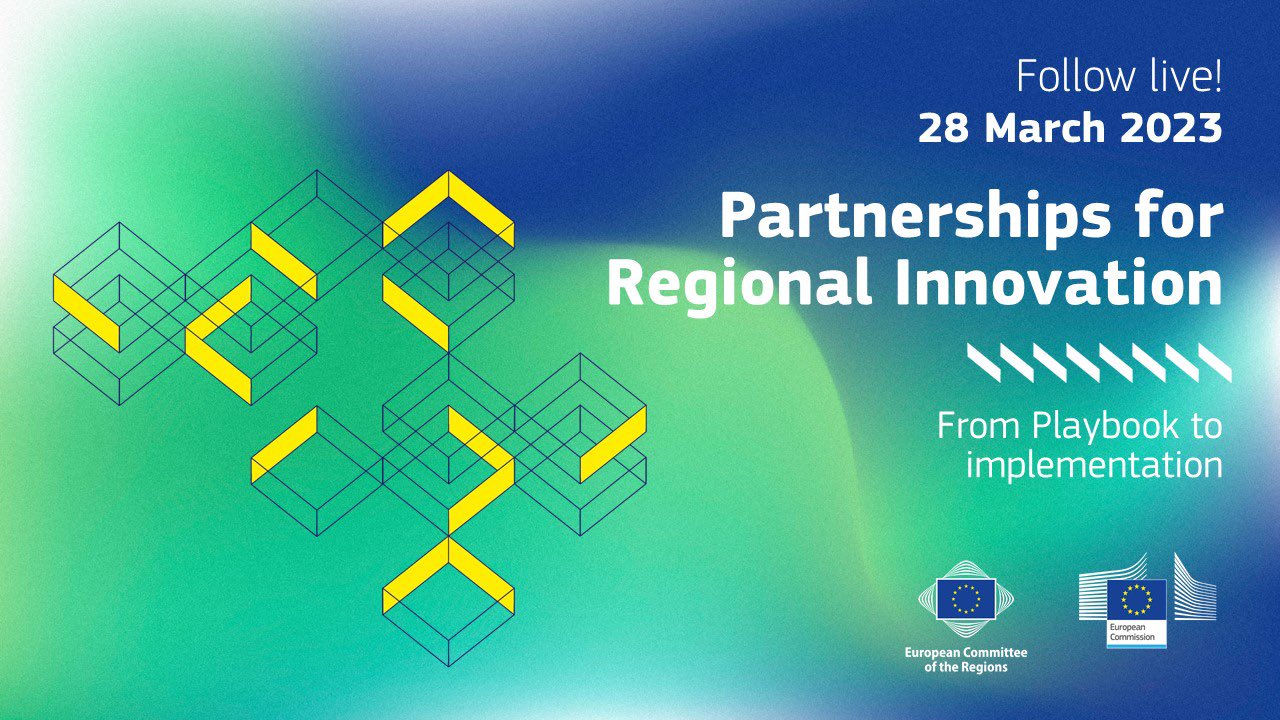 Follow live!
28 March 2023

Partnerships for Regional Innovation

From Playbook to implementation

European Committee of the Regions

European Commission